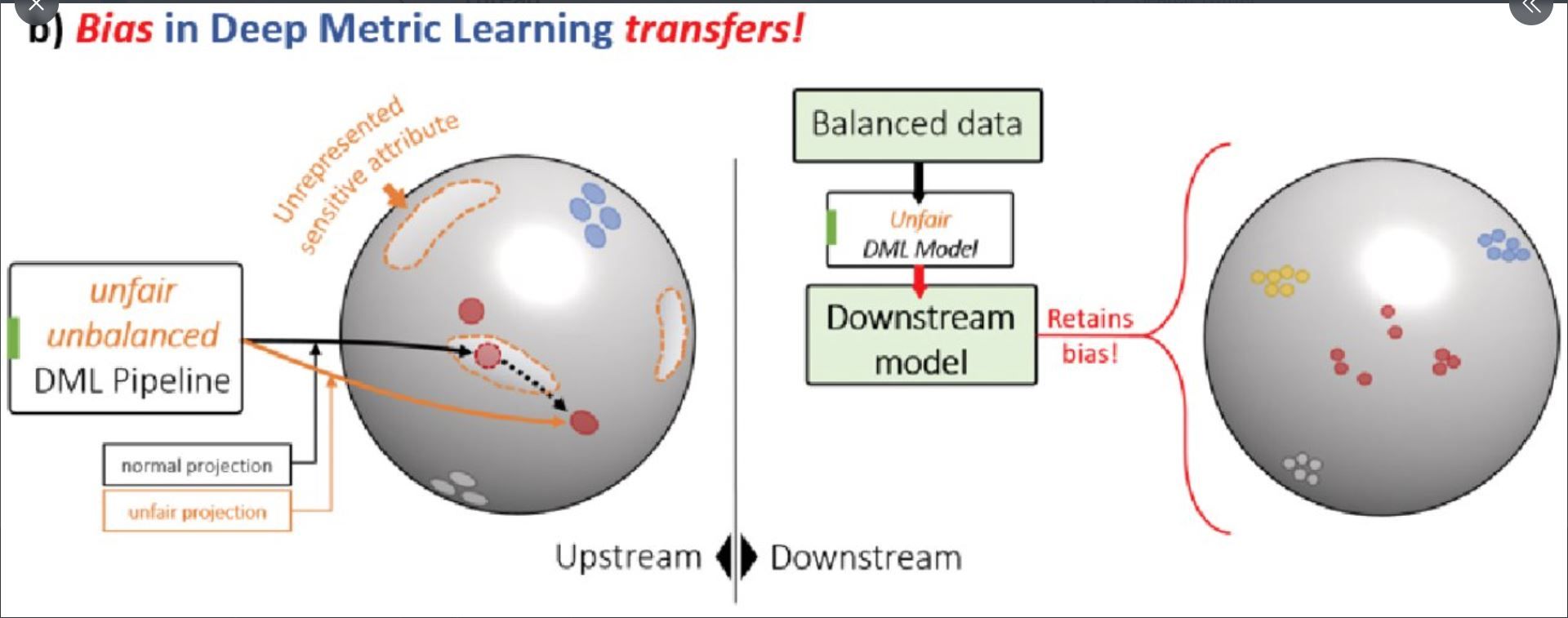 b) Bias in Deep Metric Learning transfers!

Unrepresented sensitive attribute

unfair unbalanced DML Pipeline

normal projection

unfair projection

Balanced data

Unfair DML Model

Downstream model

Retains bias!

Upstream Downstream